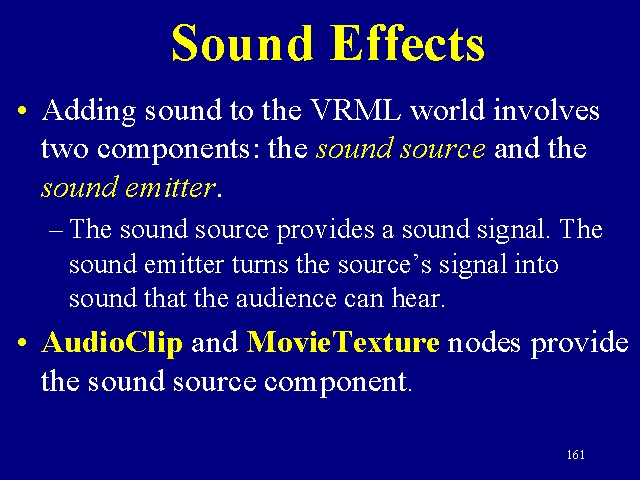 Sound Effects

• Adding sound to the VRML world involves two components: the sound source and the sound emitter.

– The sound source provides a sound signal. The sound emitter turns the source's signal into sound that the audience can hear.

• AudioClip and MovieTexture nodes provide the sound source component.

161